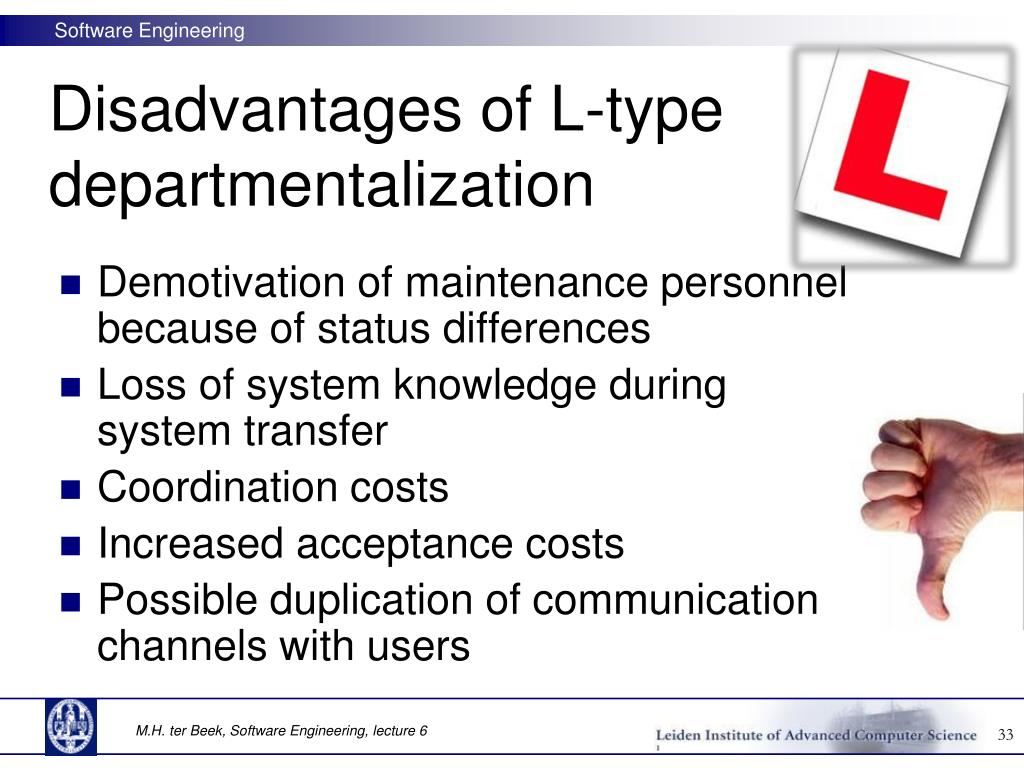 Software Engineering

Disadvantages of L-type departmentalization

L

- Demotivation of maintenance personnel because of status differences
- Loss of system knowledge during system transfer
- Coordination costs
- Increased acceptance costs
- Possible duplication of communication channels with users

M.H. ter Beek, Software Engineering, lecture 6

Leiden Institute of Advanced Computer Science

33